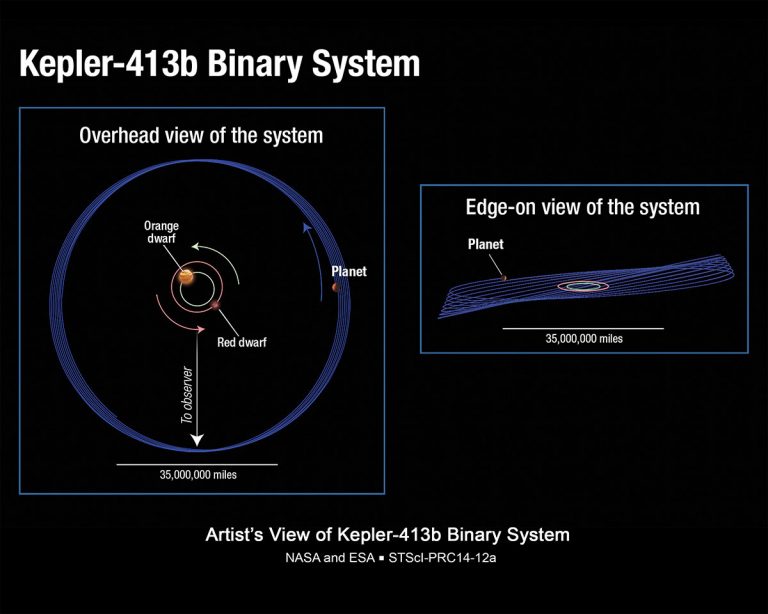 Kepler-413b Binary System

Overhead view of the system

Orange dwarf

Planet

Red dwarf

To observer

35,000,000 miles

Edge-on view of the system

Planet

35,000,000 miles

Artist's View of Kepler-413b Binary System

NASA and ESA ▪ STScI-PRC14-12a